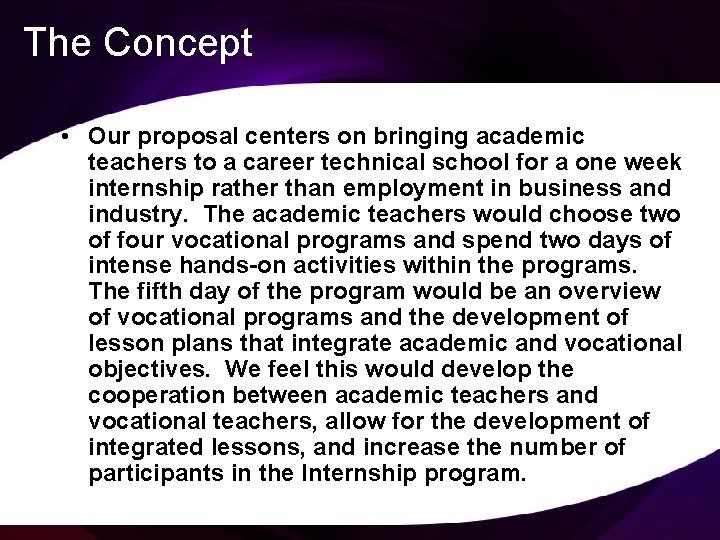 The Concept

• Our proposal centers on bringing academic teachers to a career technical school for a one week internship rather than employment in business and industry.  The academic teachers would choose two of four vocational programs and spend two days of intense hands-on activities within the programs. The fifth day of the program would be an overview of vocational programs and the development of lesson plans that integrate academic and vocational objectives.  We feel this would develop the cooperation between academic teachers and vocational teachers, allow for the development of integrated lessons, and increase the number of participants in the Internship program.